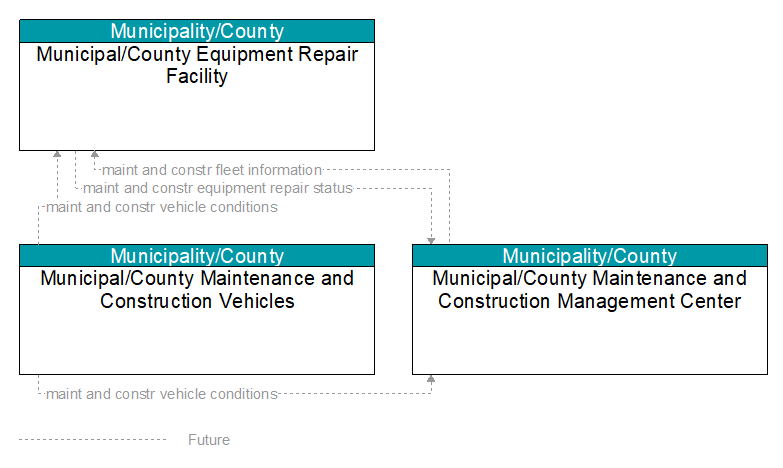 Municipality/County
Municipal/County Equipment Repair Facility

maint and constr fleet information
maint and constr equipment repair status
maint and constr vehicle conditions

Municipality/County
Municipal/County Maintenance and Construction Vehicles

Municipality/County
Municipal/County Maintenance and Construction Management Center

maint and constr vehicle conditions

Future